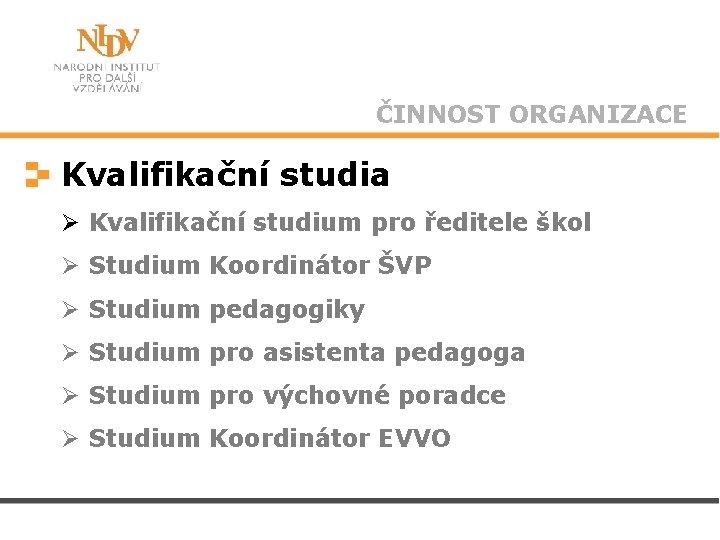 NIDV
NÁRODNÍ INSTITUT PRO DALŠÍ VZDĚLÁVÁNÍ

ČINNOST ORGANIZACE

Kvalifikační studia

➢ Kvalifikační studium pro ředitele škol
➢ Studium Koordinátor ŠVP
➢ Studium pedagogiky
➢ Studium pro asistenta pedagoga
➢ Studium pro výchovné poradce
➢ Studium Koordinátor EVVO